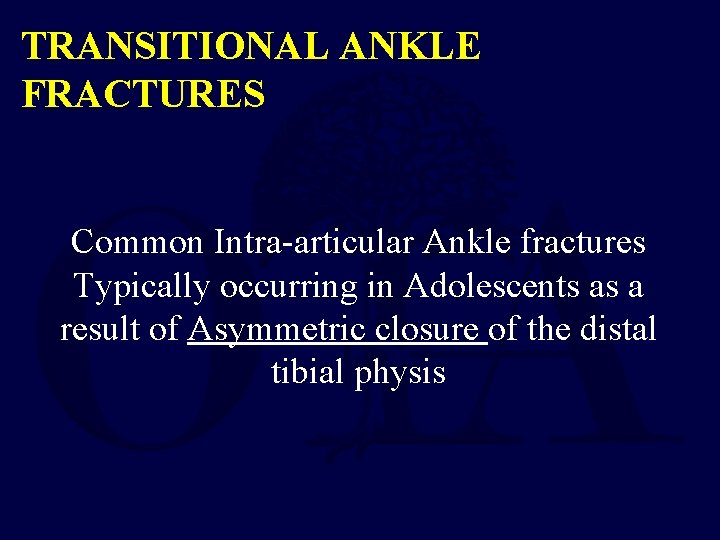 TRANSITIONAL ANKLE FRACTURES

Common Intra-articular Ankle fractures Typically occurring in Adolescents as a result of Asymmetric closure of the distal tibial physis